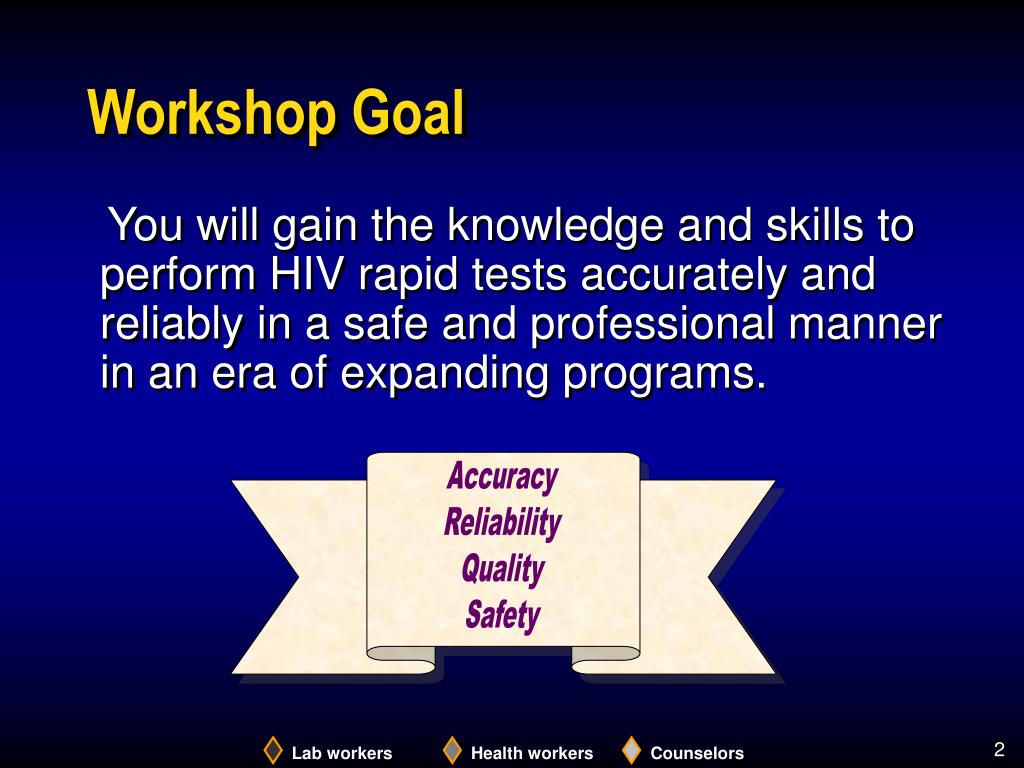 Workshop Goal

You will gain the knowledge and skills to perform HIV rapid tests accurately and reliably in a safe and professional manner in an era of expanding programs.

Accuracy
Reliability
Quality
Safety

Lab workers Health workers Counselors

2